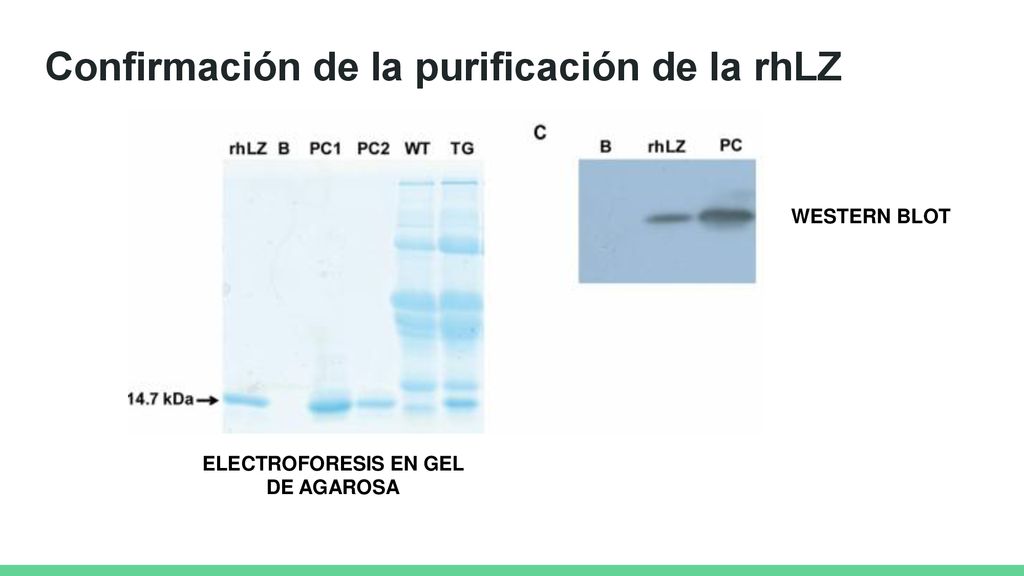 Confirmación de la purificación de la rhLZ

rhLZ B PC1 PC2 WT TG

14.7 kDa

ELECTROFORESIS EN GEL DE AGAROSA

C

B rhLZ PC

WESTERN BLOT